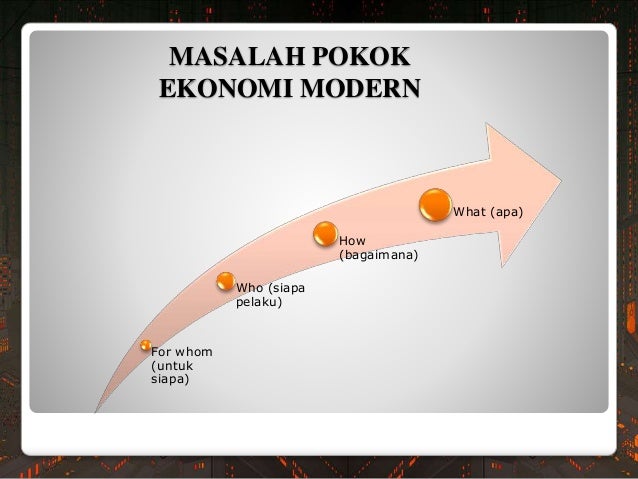 MASALAH POKOK
EKONOMI MODERN

For whom (untuk siapa)

Who (siapa pelaku)

How (bagaimana)

What (apa)